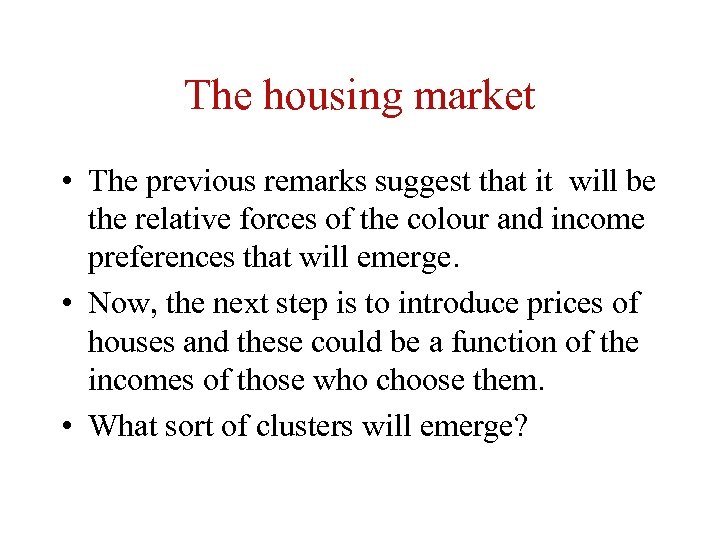 The housing market

• The previous remarks suggest that it will be the relative forces of the colour and income preferences that will emerge.

• Now, the next step is to introduce prices of houses and these could be a function of the incomes of those who choose them.

• What sort of clusters will emerge?